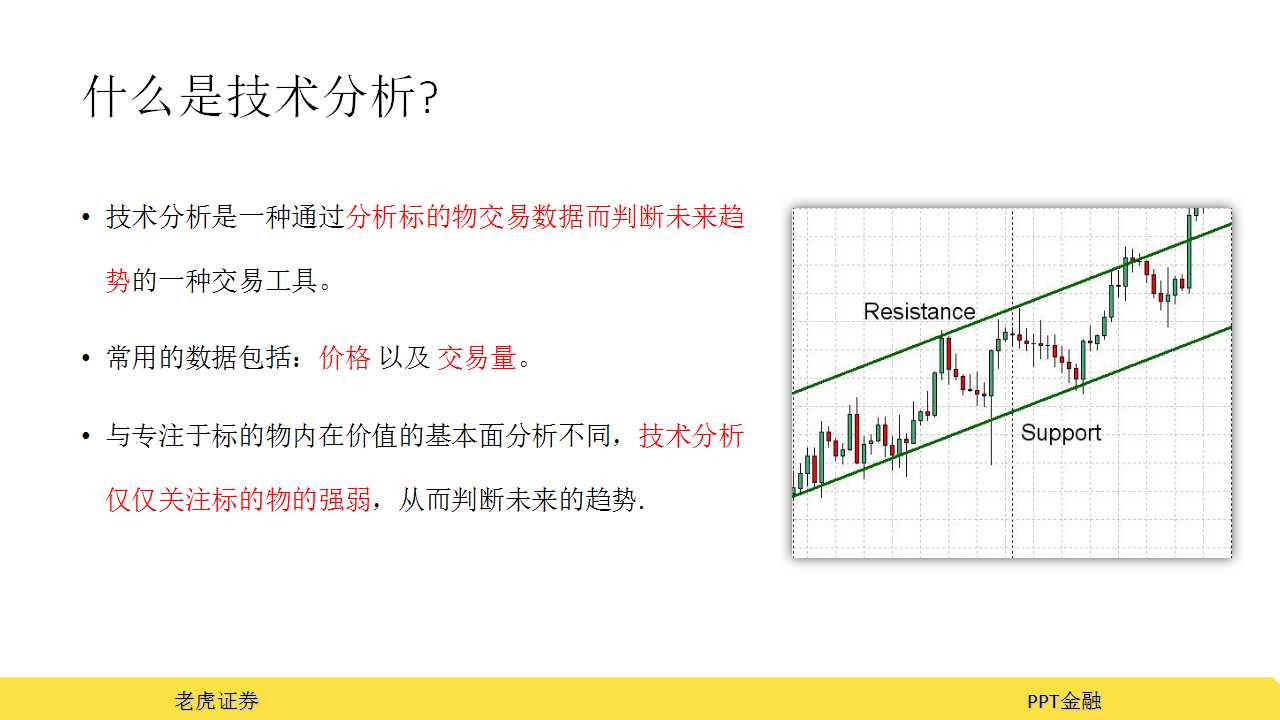 什么是技术分析?

• 技术分析是一种通过分析标的物交易数据而判断未来趋势的一种交易工具。

• 常用的数据包括：价格 以及 交易量。

• 与专注于标的物内在价值的基本面分析不同，技术分析仅仅关注标的物的强弱，从而判断未来的趋势.

Resistance

Support

老虎证券

PPT金融